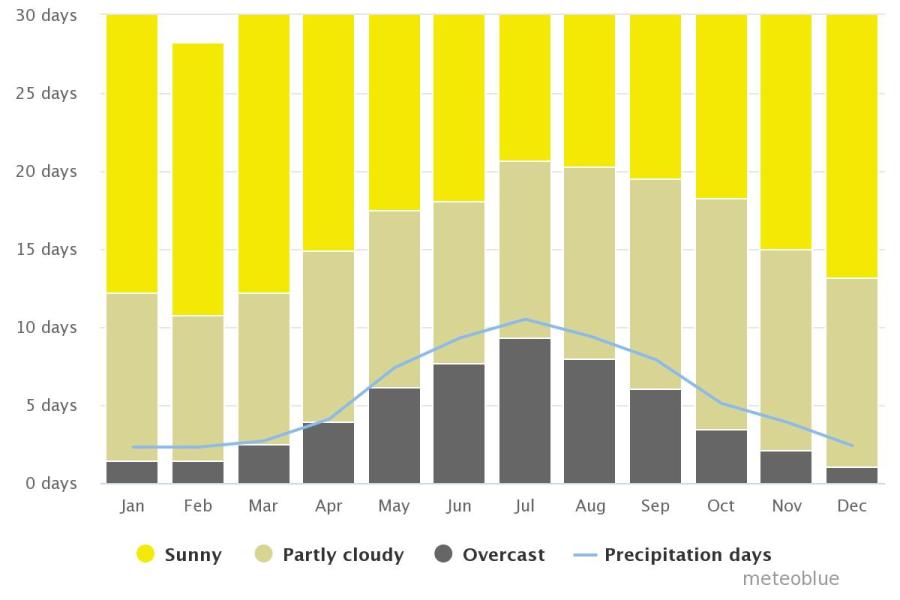 30 days
25 days
20 days
15 days
10 days
5 days
0 days

Jan Feb Mar Apr May Jun Jul Aug Sep Oct Nov Dec

Sunny Partly cloudy Overcast Precipitation days

meteoblue